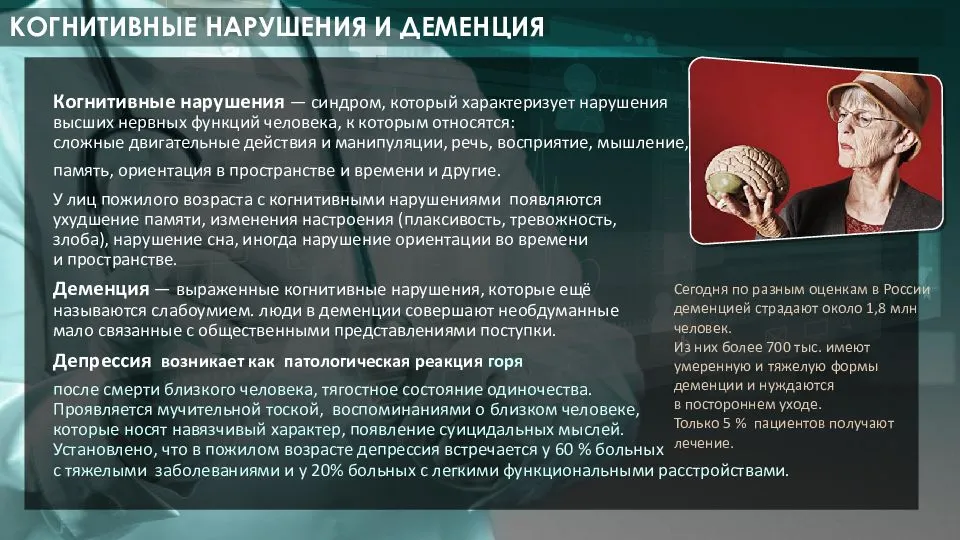 КОГНИТИВНЫЕ НАРУШЕНИЯ И ДЕМЕНЦИЯ

Когнитивные нарушения — синдром, который характеризует нарушения высших нервных функций человека, к которым относятся: сложные двигательные действия и манипуляции, речь, восприятие, мышление, память, ориентация в пространстве и времени и другие.

У лиц пожилого возраста с когнитивными нарушениями появляются ухудшение памяти, изменения настроения (плаксивость, тревожность, злоба), нарушение сна, иногда нарушение ориентации во времени и пространстве.

Деменция — выраженные когнитивные нарушения, которые ещё называются слабоумием. люди в деменции совершают необдуманные мало связанные с общественными представлениями поступки.

Депрессия возникает как патологическая реакция горя после смерти близкого человека, тягостное состояние одиночества. Проявляется мучительной тоской, воспоминаниями о близком человеке, которые носят навязчивый характер, появление суицидальных мыслей. Установлено, что в пожилом возрасте депрессия встречается у 60 % больных с тяжелыми заболеваниями и у 20% больных с легкими функциональными расстройствами.

Сегодня по разным оценкам в России деменцией страдают около 1,8 млн человек.
Из них более 700 тыс. имеют умеренную и тяжелую формы деменции и нуждаются в постороннем уходе.
Только 5 % пациентов получают лечение.